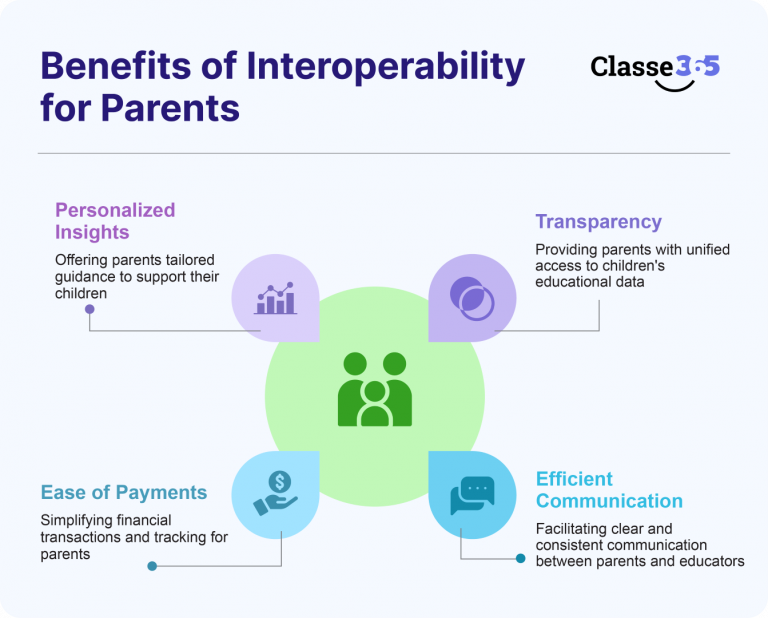 Benefits of Interoperability for Parents

Classe365

Personalized Insights

Offering parents tailored guidance to support their children

Transparency

Providing parents with unified access to children's educational data

Ease of Payments

Simplifying financial transactions and tracking for parents

Efficient Communication

Facilitating clear and consistent communication between parents and educators